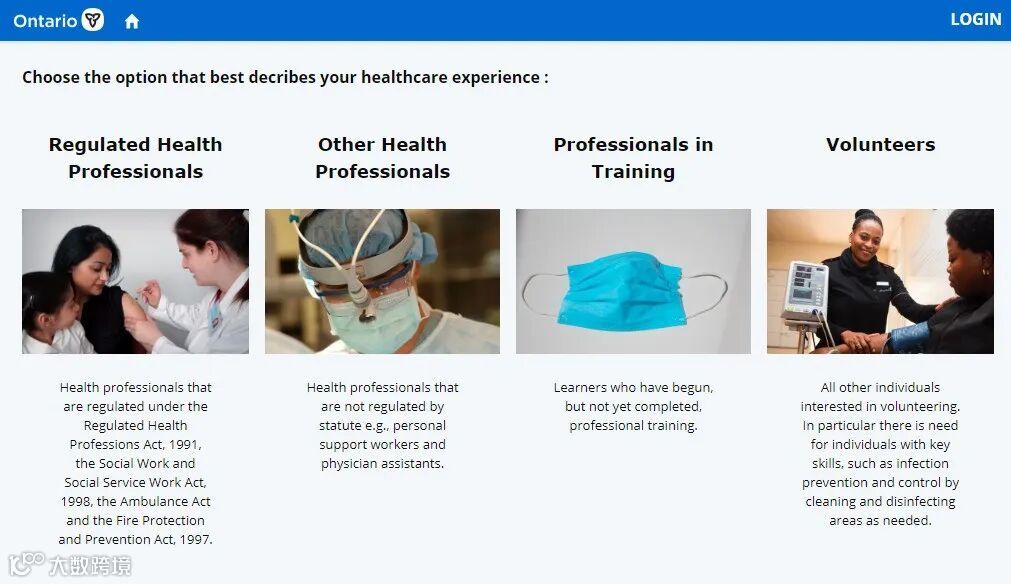 Ontario

LOGIN

Choose the option that best decribes your healthcare experience :

Regulated Health Professionals

Health professionals that are regulated under the Regulated Health Professions Act, 1991, the Social Work and Social Service Work Act, 1998, the Ambulance Act and the Fire Protection and Prevention Act, 1997.

Other Health Professionals

Health professionals that are not regulated by statute e.g., personal support workers and physician assistants.

Professionals in Training

Learners who have begun, but not yet completed, professional training.

Volunteers

All other individuals interested in volunteering. In particular there is need for individuals with key skills, such as infection prevention and control by cleaning and disinfecting areas as needed.

大数跨境